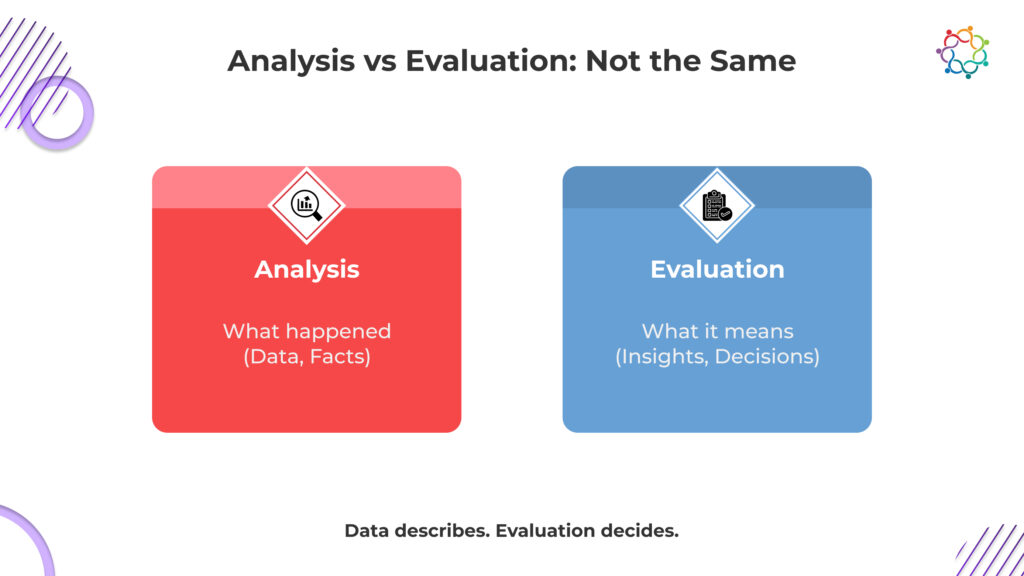 Analysis vs Evaluation: Not the Same

Analysis

What happened
(Data, Facts)

Evaluation

What it means
(Insights, Decisions)

Data describes. Evaluation decides.